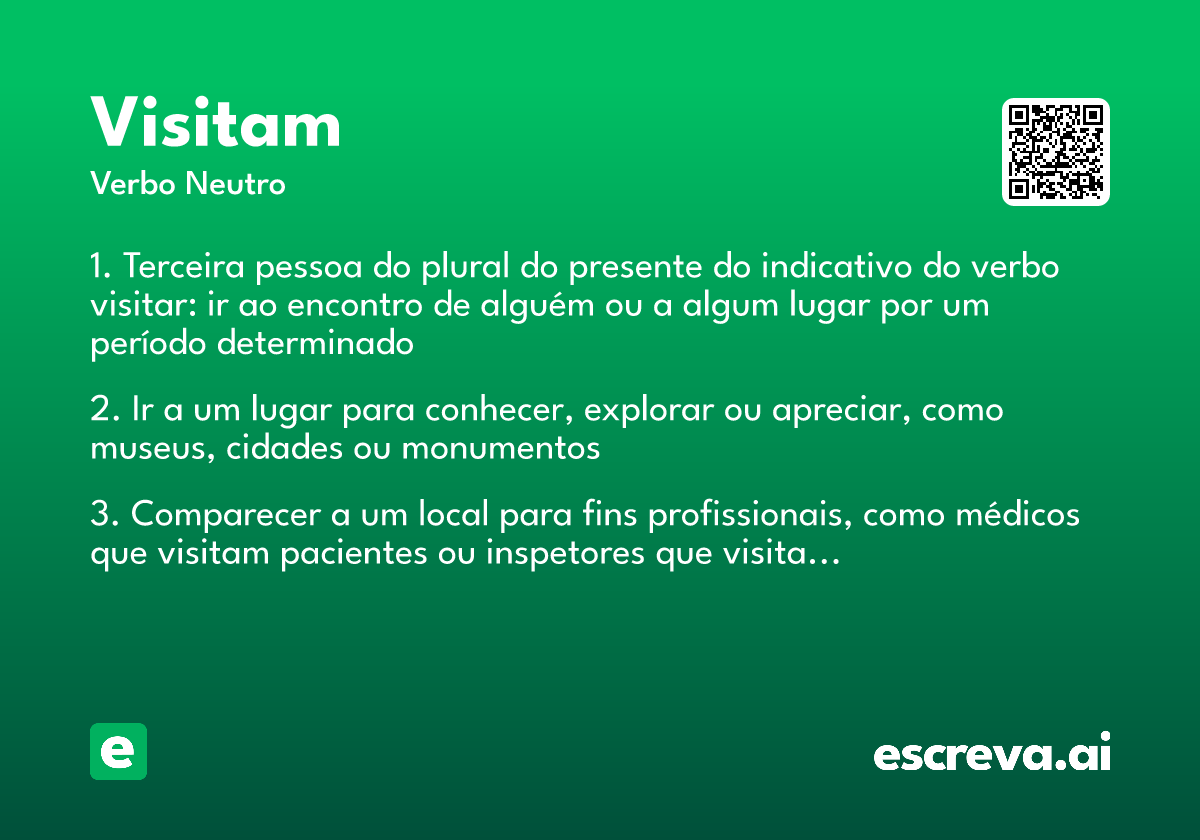 Visitam
Verbo Neutro

1. Terceira pessoa do plural do presente do indicativo do verbo visitar: ir ao encontro de alguém ou a algum lugar por um período determinado

2. Ir a um lugar para conhecer, explorar ou apreciar, como museus, cidades ou monumentos

3. Comparecer a um local para fins profissionais, como médicos que visitam pacientes ou inspetores que visita...

e

escreva.ai